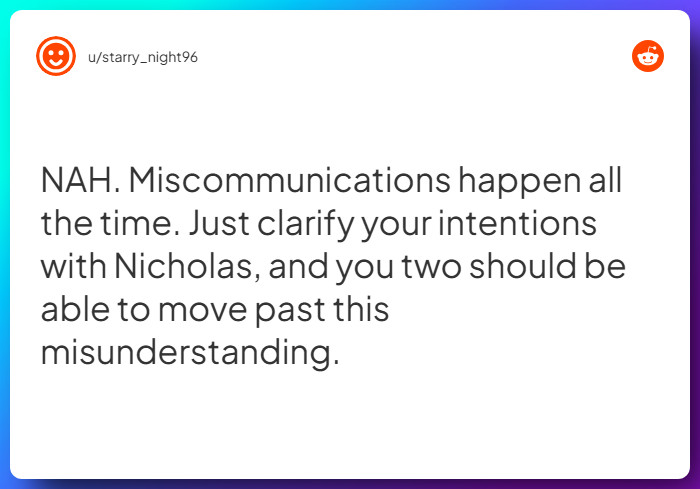 u/starry_night96

NAH. Miscommunications happen all the time. Just clarify your intentions with Nicholas, and you two should be able to move past this misunderstanding.